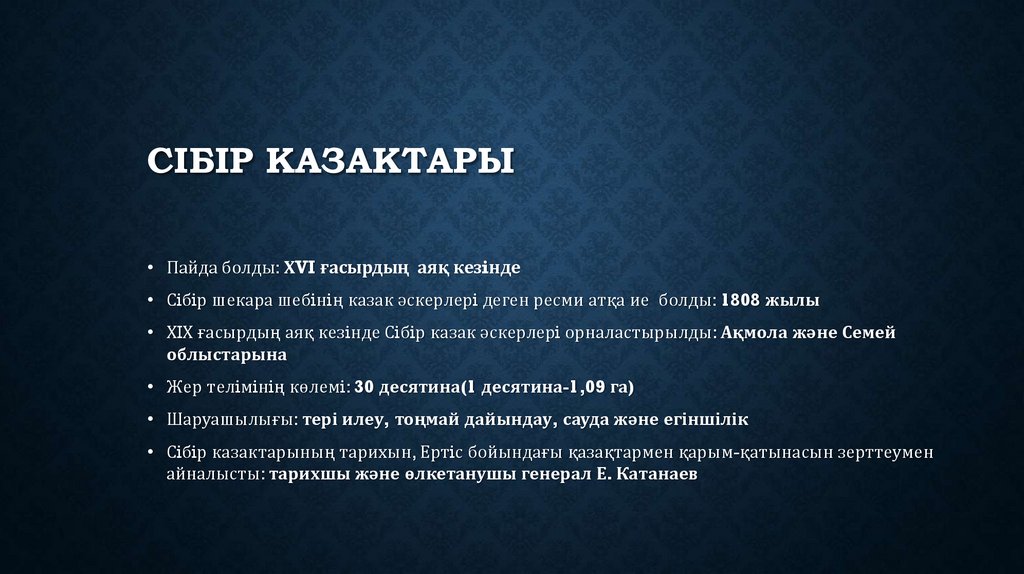 СІБІР КАЗАКТАРЫ

• Пайда болды: XVI ғасырдың аяқ кезінде

• Сібір шекара шебінің казак әскерлері деген ресми атқа ие болды: 1808 жылы

• XIX ғасырдың аяқ кезінде Сібір казак әскерлері орналастырылды: Ақмола және Семей облыстарына

• Жер телімінің көлемі: 30 десятина(1 десятина-1,09 га)

• Шаруашылығы: тері илеу, тоңмай дайындау, сауда және егіншілік

• Сібір казактарының тарихын, Ертіс бойындағы қазақтармен қарым-қатынасын зерттеумен айналысты: тарихшы және өлкетанушы генерал Е. Катанаев